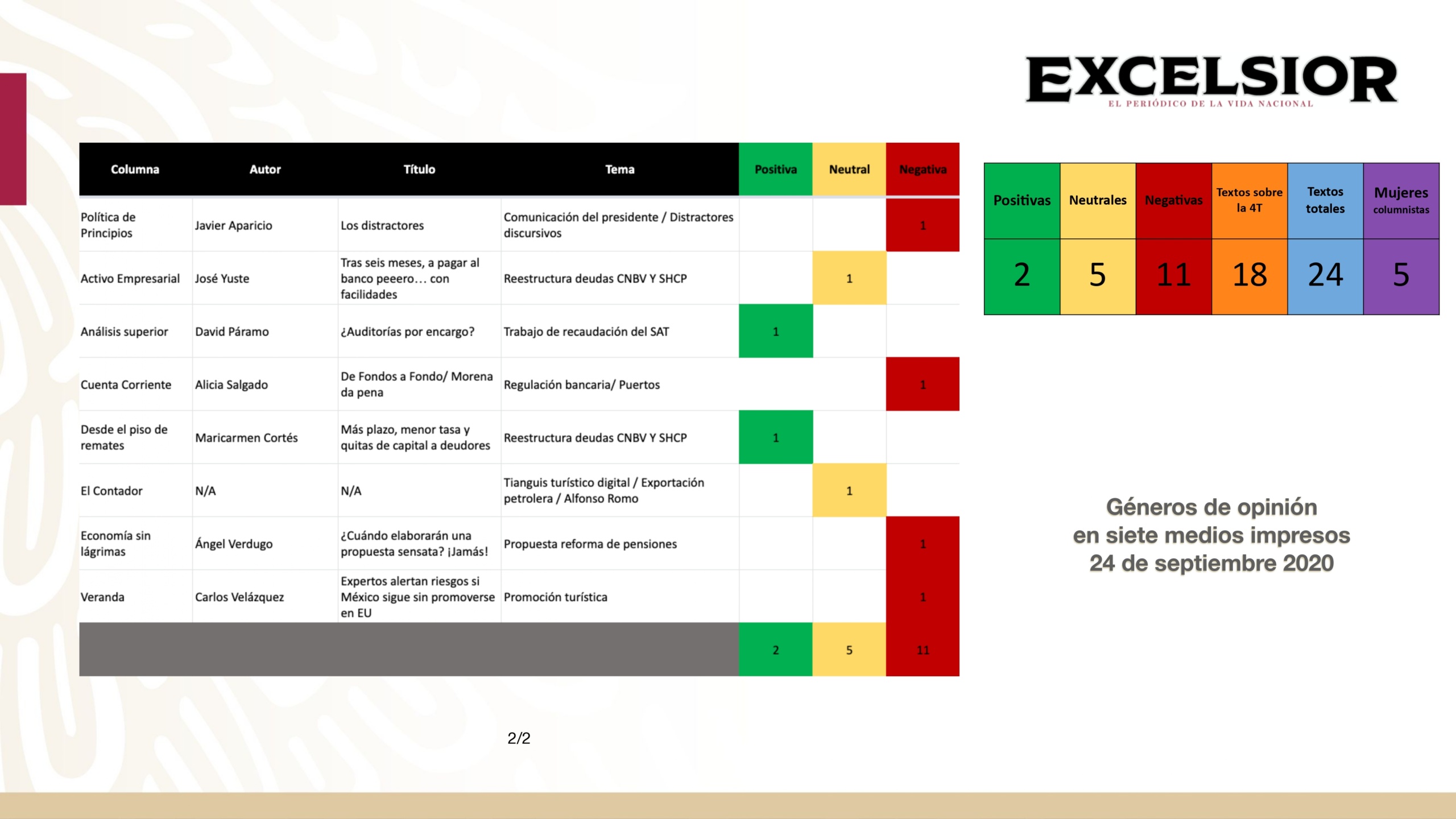 EXCELSIOR
EL PERIÓDICO DE LA VIDA NACIONAL

| Columna | Autor | Título | Tema | Positiva | Neutral | Negativa |
|---|---|---|---|---|---|---|
| Política de Principios | Javier Aparicio | Los distractores | Comunicación del presidente / Distractores discursivos | | | 1 |
| Activo Empresarial | José Yuste | Tras seis meses, a pagar al banco peeero… con facilidades | Reestructura deudas CNBV Y SHCP | | 1 | |
| Análisis superior | David Páramo | ¿Auditorías por encargo? | Trabajo de recaudación del SAT | 1 | | |
| Cuenta Corriente | Alicia Salgado | De Fondos a Fondo/ Morena da pena | Regulación bancaria/ Puertos | | | 1 |
| Desde el piso de remates | Maricarmen Cortés | Más plazo, menor tasa y quitas de capital a deudores | Reestructura deudas CNBV Y SHCP | 1 | | |
| El Contador | N/A | N/A | Tianguis turístico digital / Exportación petrolera / Alfonso Romo | | 1 | |
| Economía sin lágrimas | Ángel Verdugo | ¿Cuándo elaborarán una propuesta sensata? ¡Jamás! | Propuesta reforma de pensiones | | | 1 |
| Veranda | Carlos Velázquez | Expertos alertan riesgos si México sigue sin promoverse en EU | Promoción turística | | | 1 |
| | | | | 2 | 5 | 11 |

| Positivas | Neutrales | Negativas | Textos sobre la 4T | Textos totales | Mujeres columnistas |
|---|---|---|---|---|---|
| 2 | 5 | 11 | 18 | 24 | 5 |

Géneros de opinión
en siete medios impresos
24 de septiembre 2020

2/2